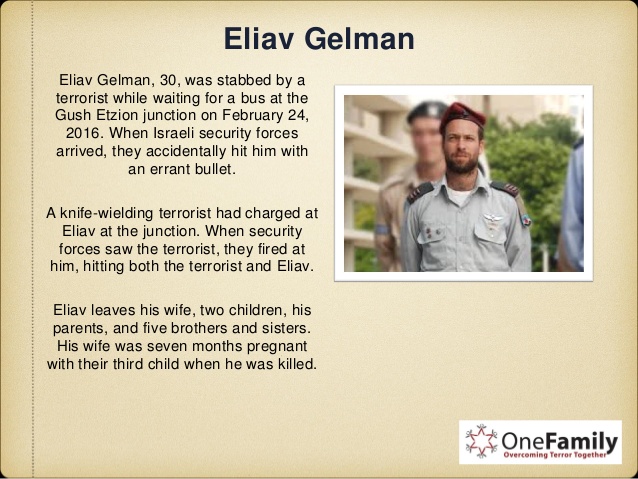 Eliav Gelman

Eliav Gelman, 30, was stabbed by a terrorist while waiting for a bus at the Gush Etzion junction on February 24, 2016. When Israeli security forces arrived, they accidentally hit him with an errant bullet.

A knife-wielding terrorist had charged at Eliav at the junction. When security forces saw the terrorist, they fired at him, hitting both the terrorist and Eliav.

Eliav leaves his wife, two children, his parents, and five brothers and sisters. His wife was seven months pregnant with their third child when he was killed.

OneFamily
Overcoming Terror Together